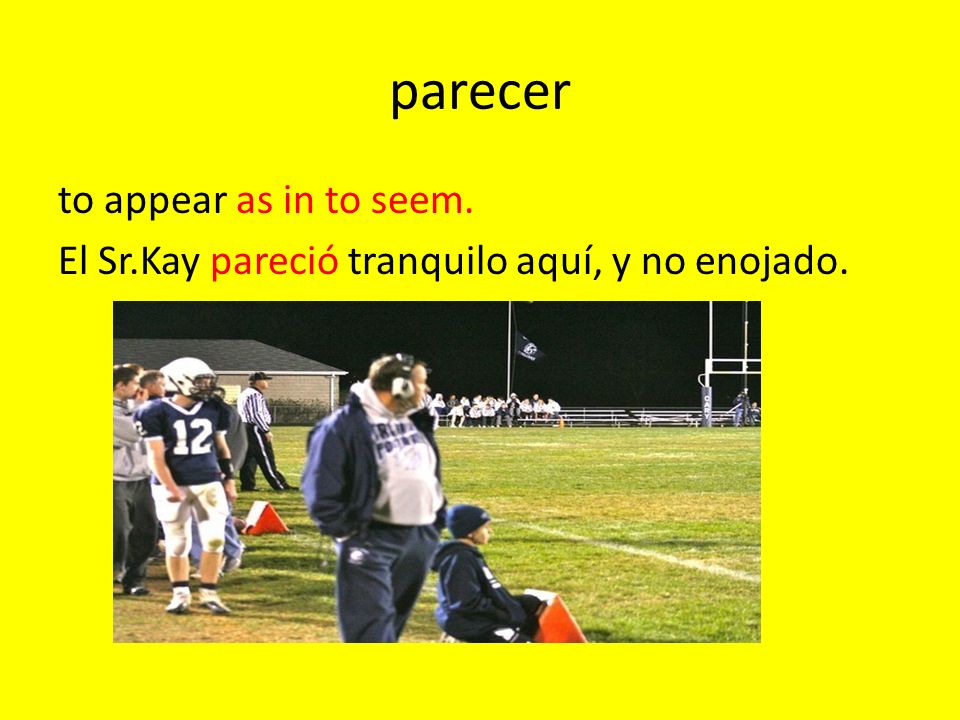 parecer

to appear as in to seem.

El Sr.Kay pareció tranquilo aquí, y no enojado.

12